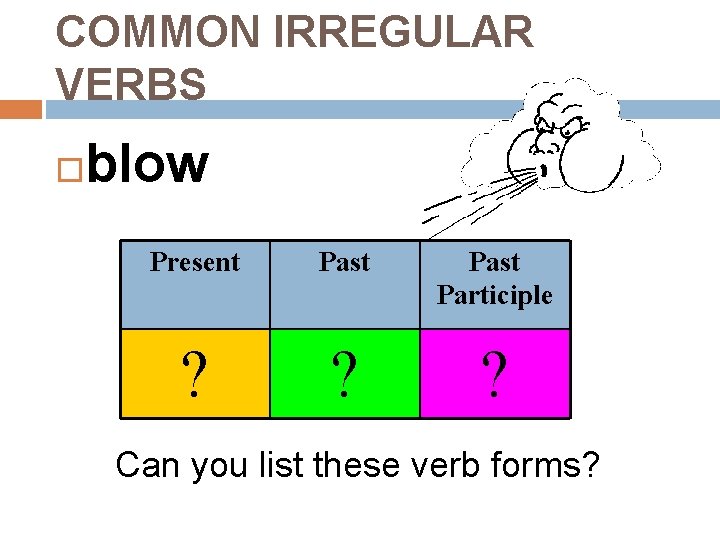 COMMON IRREGULAR VERBS

blow

| Present | Past | Past Participle |
|---|---|---|
| ? | ? | ? |

Can you list these verb forms?